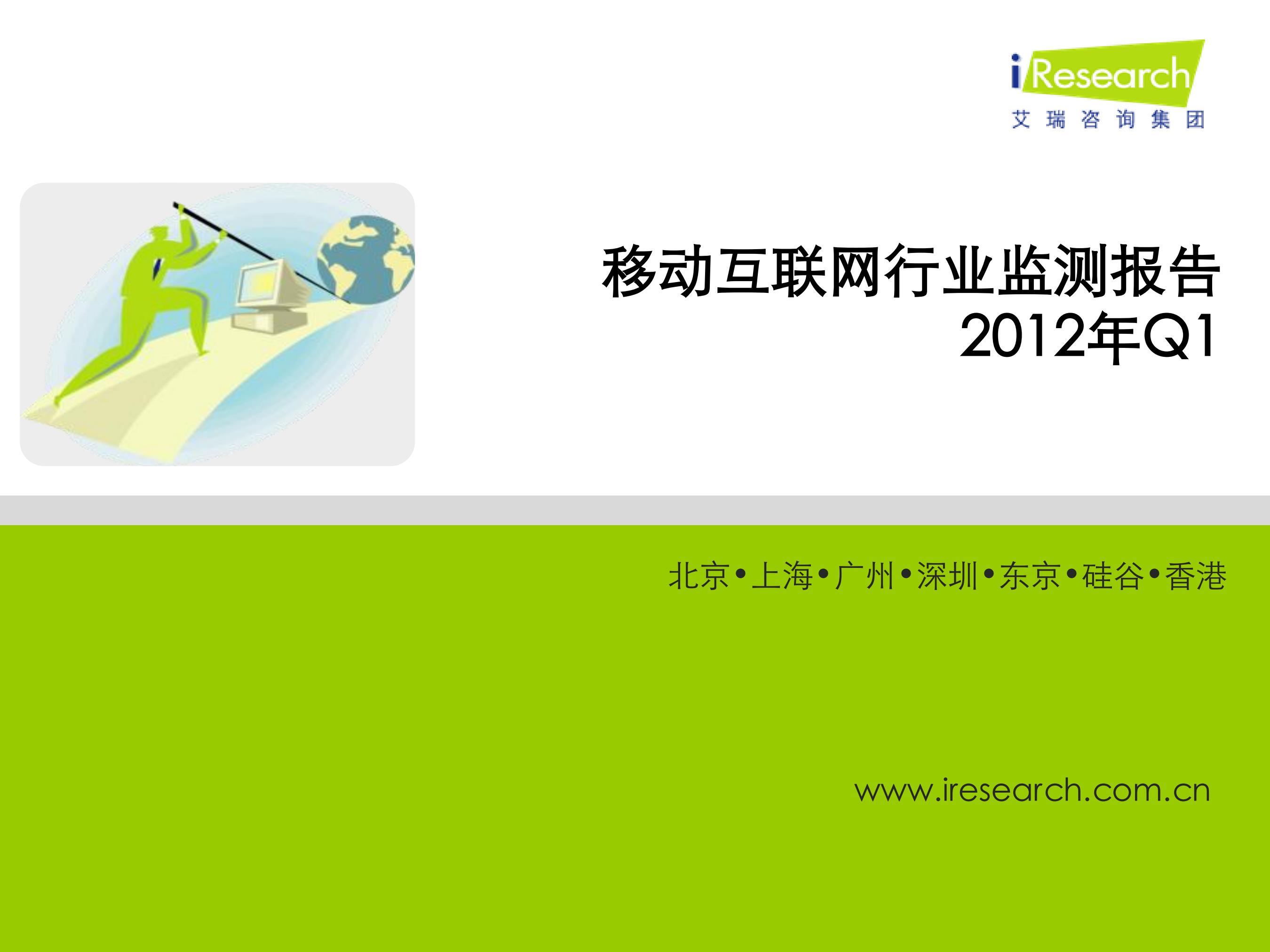 iResearch
艾瑞咨询集团

移动互联网行业监测报告
2012年Q1

北京•上海•广州•深圳•东京•硅谷•香港

www.iresearch.com.cn